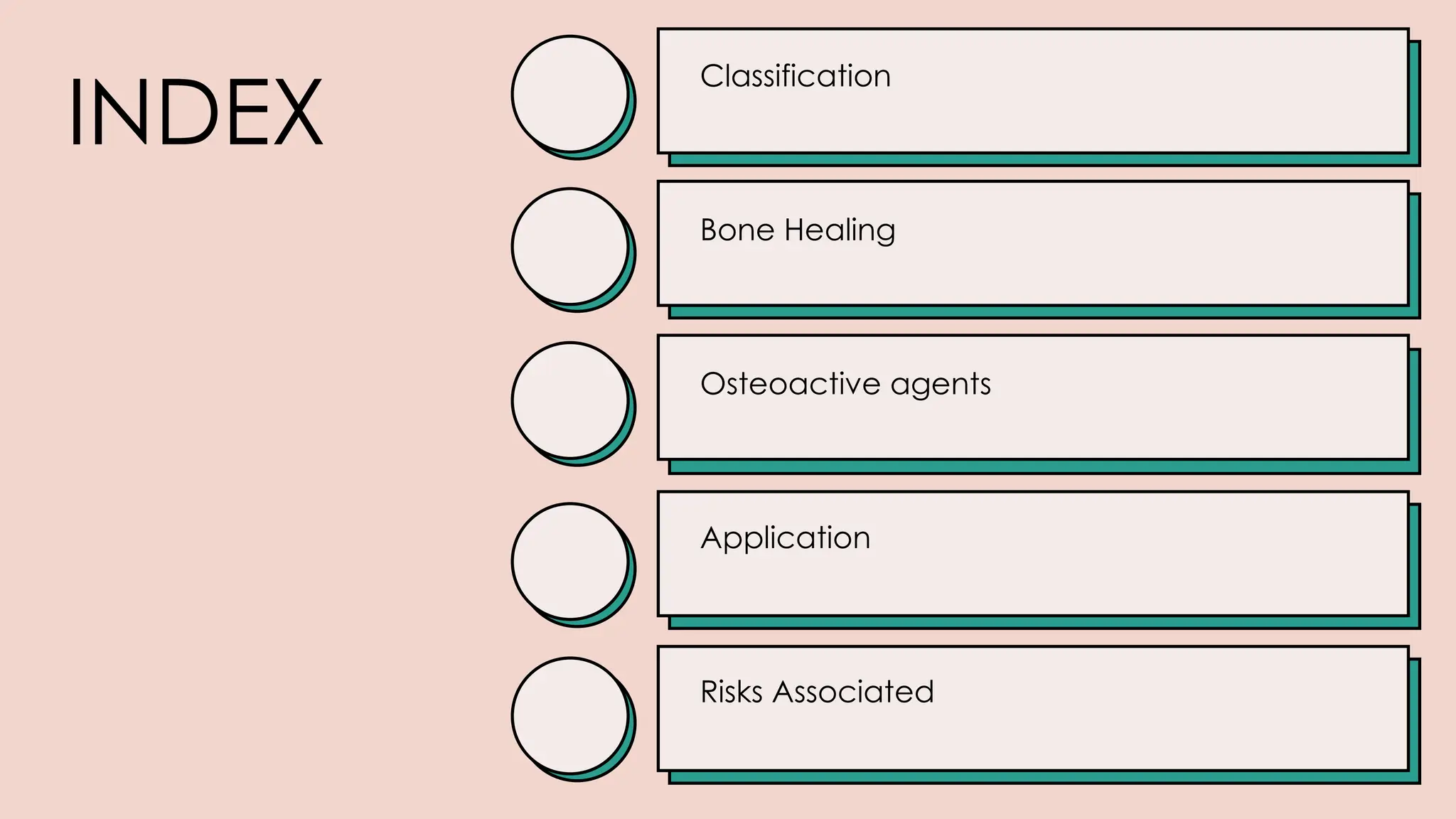 INDEX

Classification

Bone Healing

Osteoactive agents

Application

Risks Associated